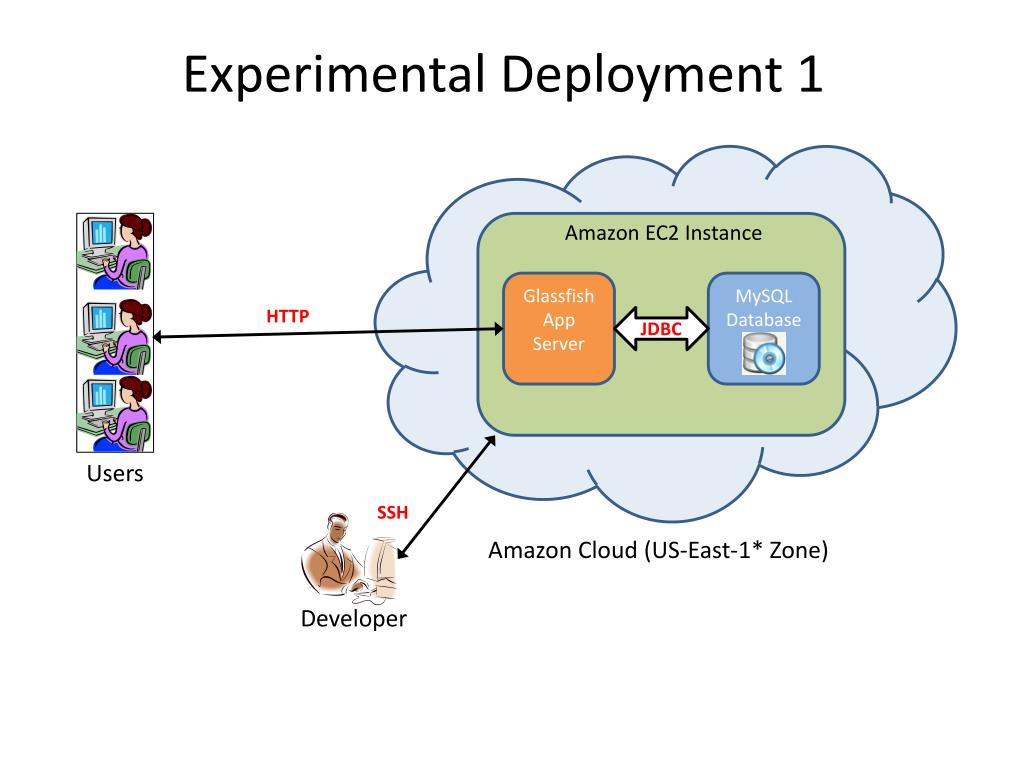 Experimental Deployment 1

Amazon EC2 Instance

Glassfish App Server

JDBC

MySQL Database

HTTP

Users

SSH

Developer

Amazon Cloud (US-East-1* Zone)